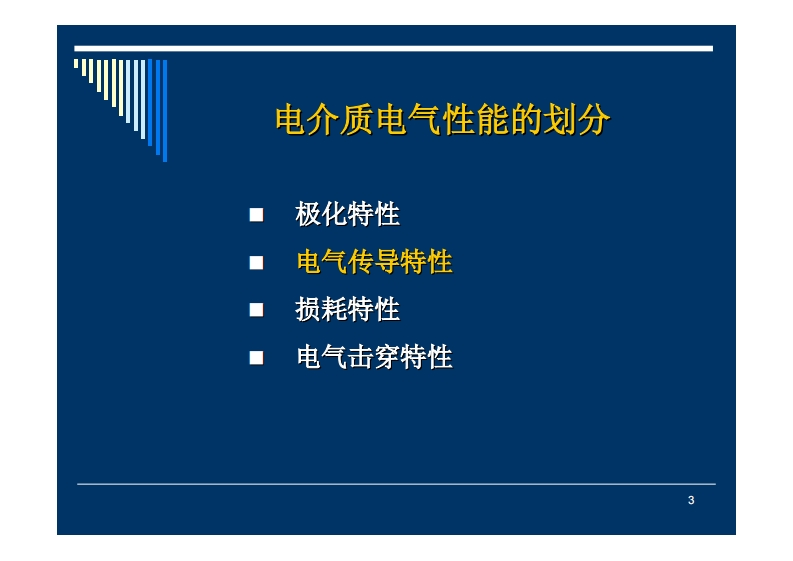 电介质电气性能的划分

- 极化特性
- 电气传导特性
- 损耗特性
- 电气击穿特性

3